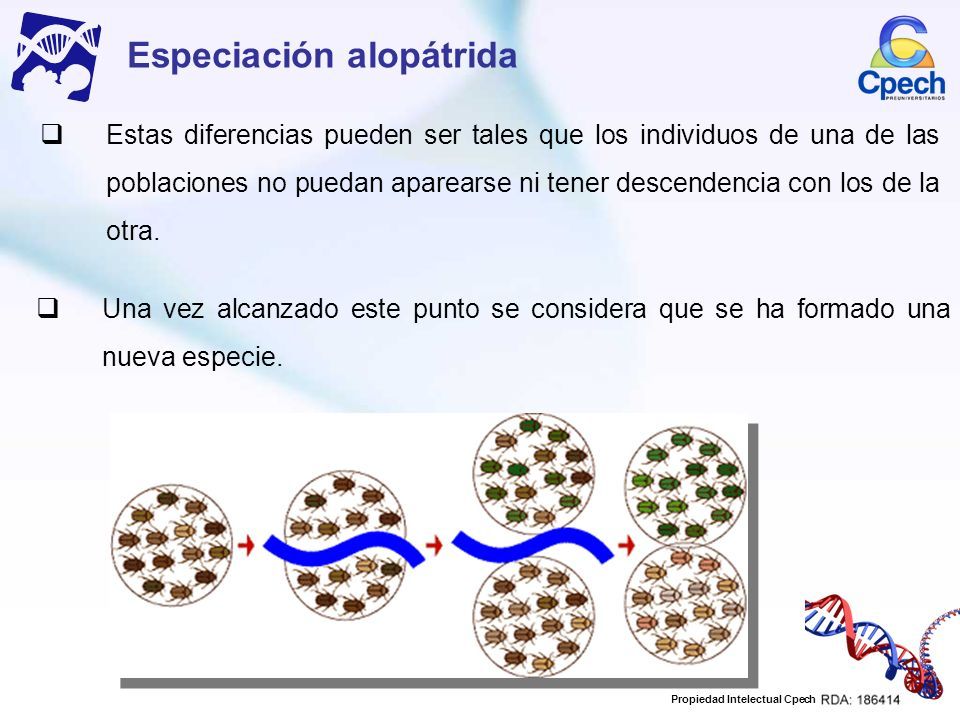 Especiación alopátrida

Cpech
PREUNIVERSITARIOS

❑ Estas diferencias pueden ser tales que los individuos de una de las poblaciones no puedan aparearse ni tener descendencia con los de la otra.

❑ Una vez alcanzado este punto se considera que se ha formado una nueva especie.

Propiedad Intelectual Cpech RDA: 186414